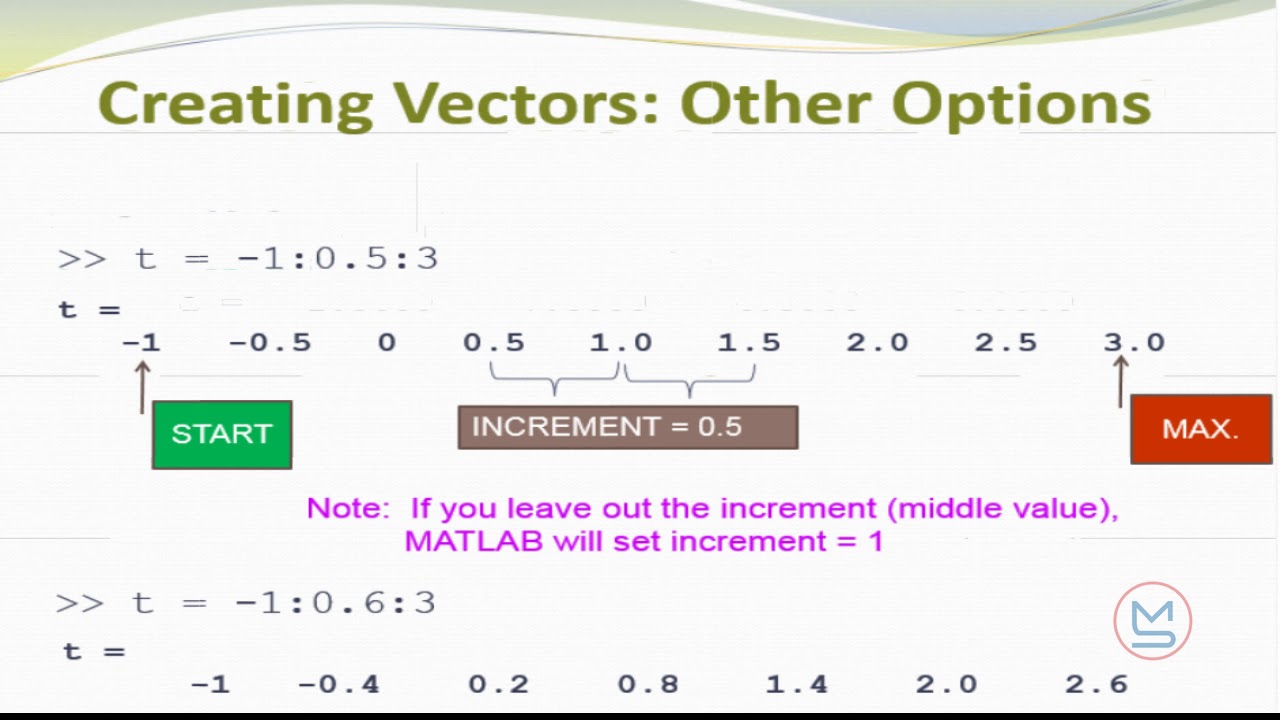 Creating Vectors: Other Options

>> t = -1:0.5:3

t =

-1 -0.5 0 0.5 1.0 1.5 2.0 2.5 3.0

START

INCREMENT = 0.5

MAX.

Note: If you leave out the increment (middle value), MATLAB will set increment = 1

>> t = -1:0.6:3

t =

-1 -0.4 0.2 0.8 1.4 2.0 2.6